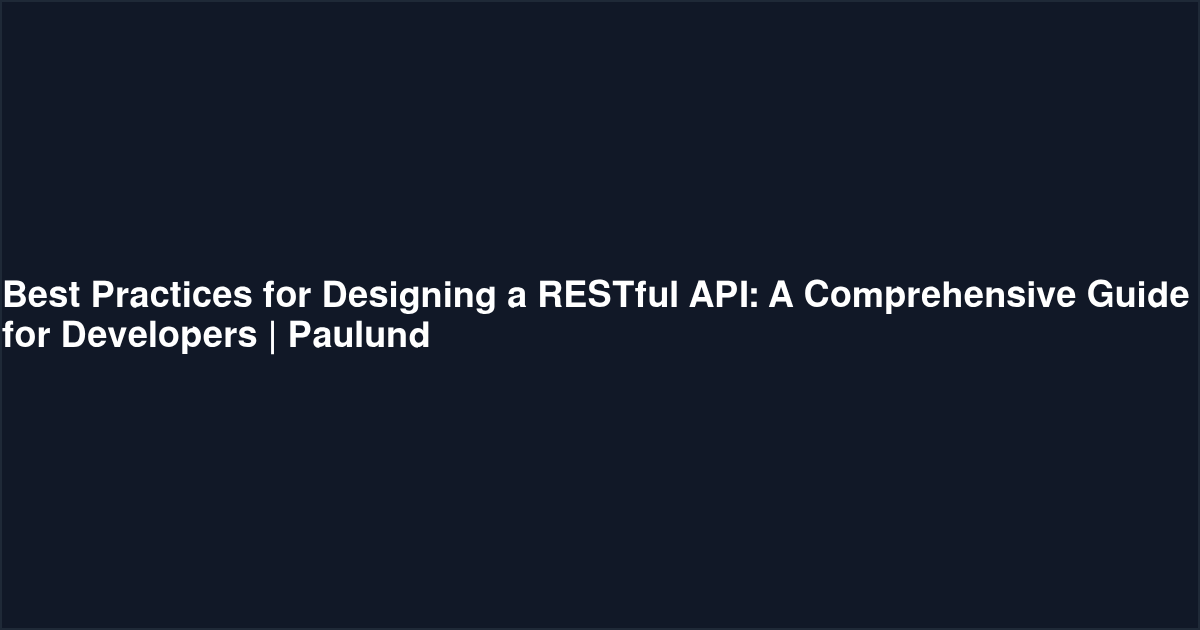 Best Practices for Designing a RESTful API: A Comprehensive Guide for Developers | Paulund